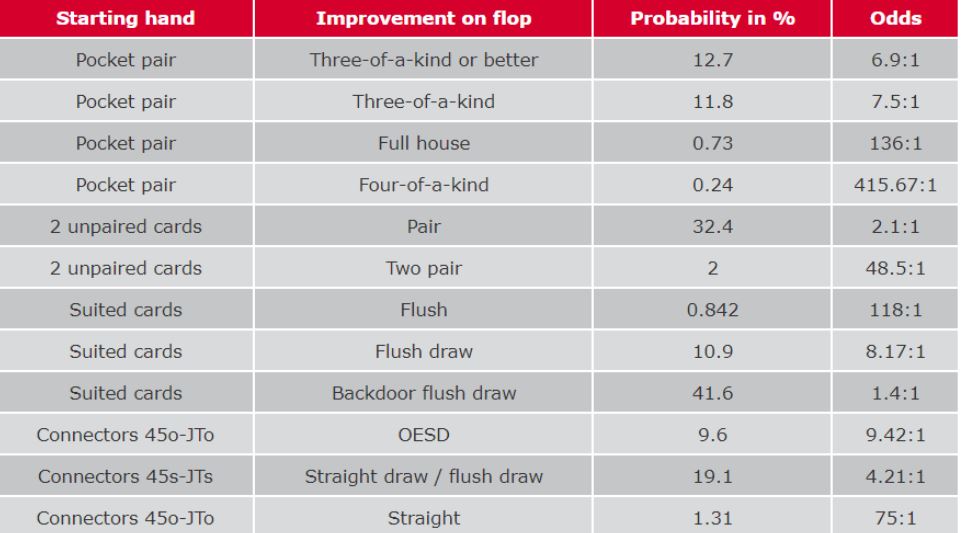 | Starting hand | Improvement on flop | Probability in % | Odds |
|---|---|---|---|
| Pocket pair | Three-of-a-kind or better | 12.7 | 6.9:1 |
| Pocket pair | Three-of-a-kind | 11.8 | 7.5:1 |
| Pocket pair | Full house | 0.73 | 136:1 |
| Pocket pair | Four-of-a-kind | 0.24 | 415.67:1 |
| 2 unpaired cards | Pair | 32.4 | 2.1:1 |
| 2 unpaired cards | Two pair | 2 | 48.5:1 |
| Suited cards | Flush | 0.842 | 118:1 |
| Suited cards | Flush draw | 10.9 | 8.17:1 |
| Suited cards | Backdoor flush draw | 41.6 | 1.4:1 |
| Connectors 45o-JTo | OESD | 9.6 | 9.42:1 |
| Connectors 45s-JTs | Straight draw / flush draw | 19.1 | 4.21:1 |
| Connectors 45o-JTo | Straight | 1.31 | 75:1 |